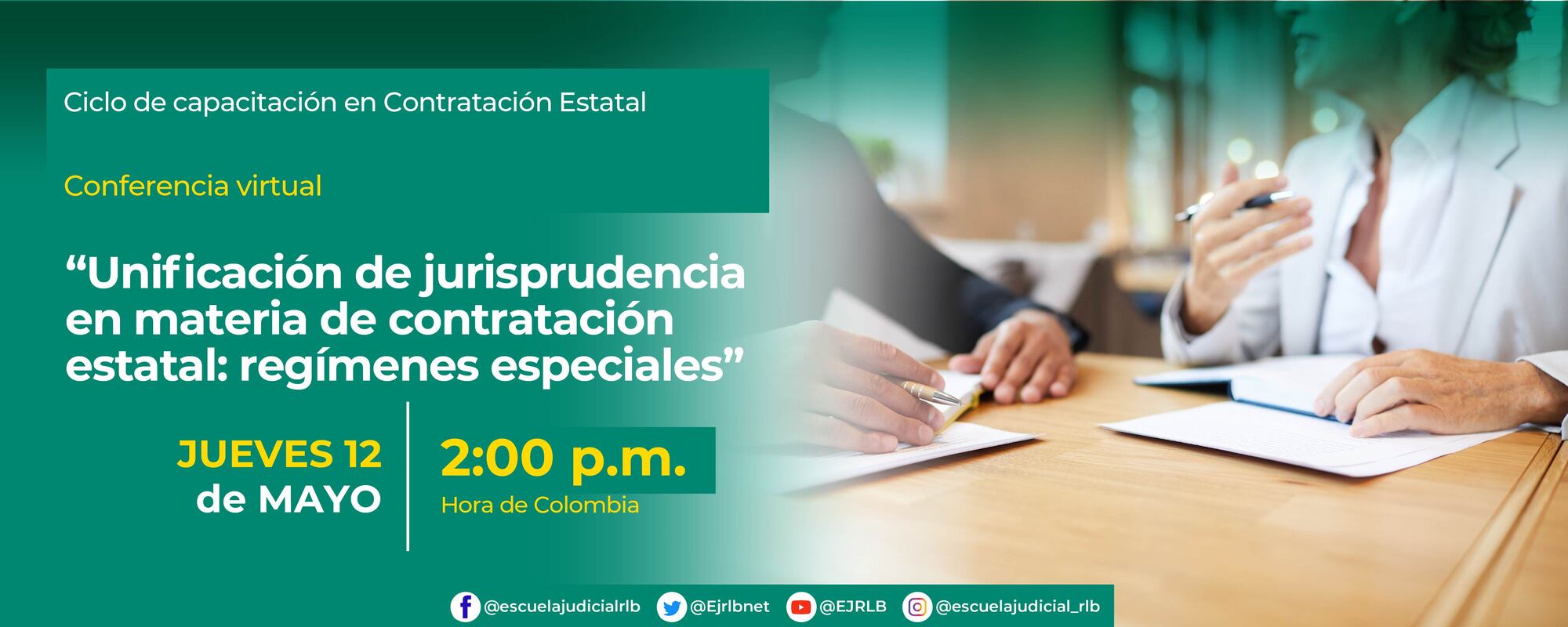 Ciclo de capacitación en Contratación Estatal

Conferencia virtual

“Unificación de jurisprudencia en materia de contratación estatal: regímenes especiales”

JUEVES 12 de MAYO

2:00 p.m.
Hora de Colombia

@escuelajudicialrlb @Ejrlbnet @EJRLB @escuelajudicial_rlb